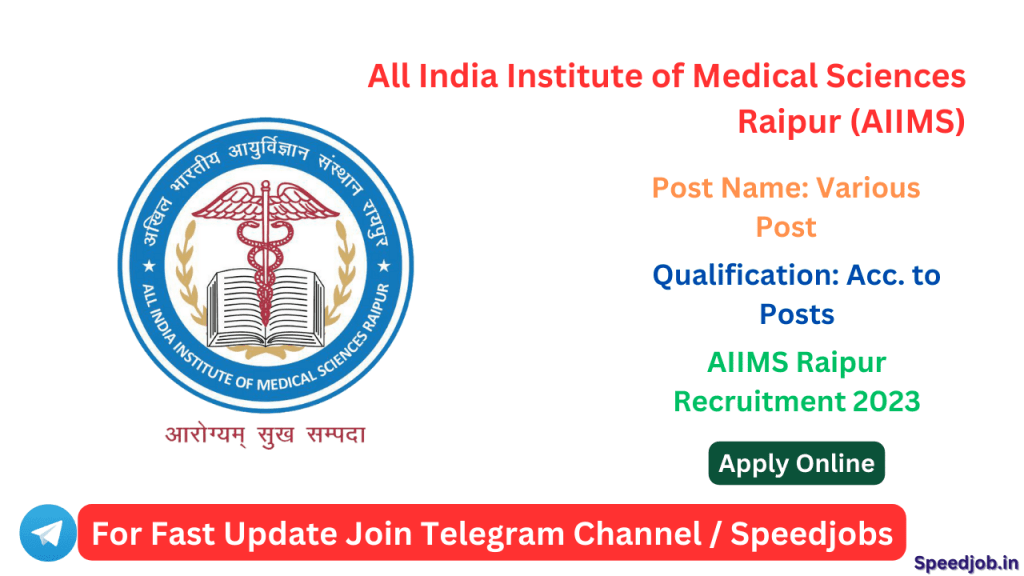 All India Institute of Medical Sciences Raipur (AIIMS)

अखिल भारतीय आयुर्विज्ञान संस्थान रायपुर

ALL INDIA INSTITUTE OF MEDICAL SCIENCES RAIPUR

आरोग्यम् सुख सम्पदा

Post Name: Various Post

Qualification: Acc. to Posts

AIIMS Raipur Recruitment 2023

Apply Online

For Fast Update Join Telegram Channel / Speedjobs

Speedjob.in